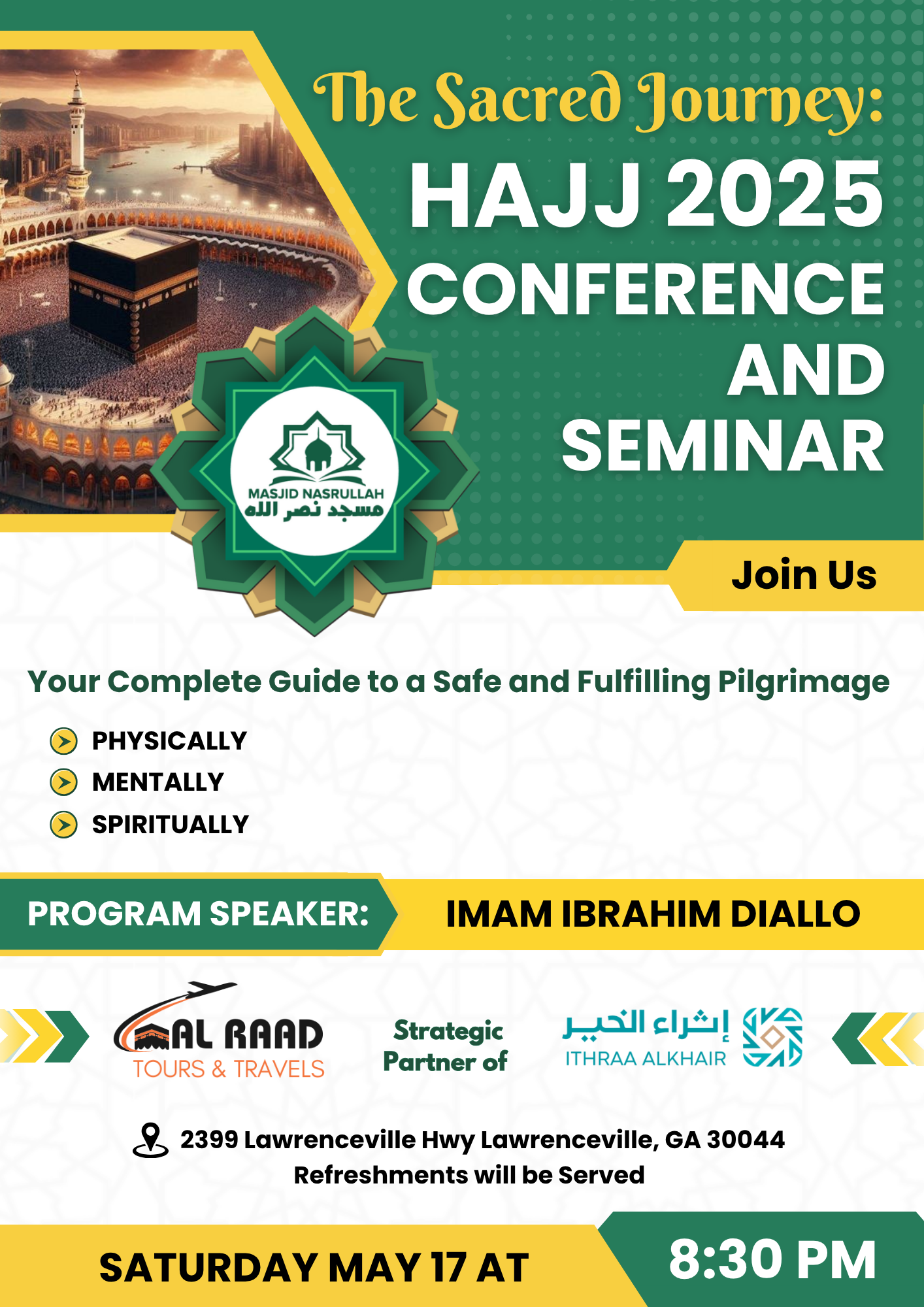 The Sacred Journey:
HAJJ 2025
CONFERENCE
AND
SEMINAR

MASJID NASRULLAH
مسجد نصر الله

Join Us

Your Complete Guide to a Safe and Fulfilling Pilgrimage

PHYSICALLY
MENTALLY
SPIRITUALLY

PROGRAM SPEAKER: IMAM IBRAHIM DIALLO

AL RAAD
TOURS & TRAVELS

Strategic Partner of

إثراء الخير
ITHRAA ALKHAIR

2399 Lawrenceville Hwy Lawrenceville, GA 30044
Refreshments will be Served

SATURDAY MAY 17 AT 8:30 PM